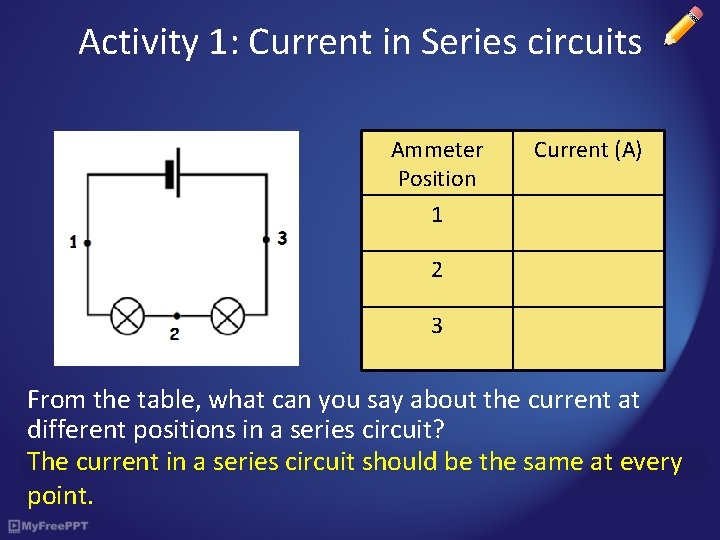 Activity 1: Current in Series circuits

1
3
2

| Ammeter Position | Current (A) |
|---|---|
| 1 | |
| 2 | |
| 3 | |

From the table, what can you say about the current at different positions in a series circuit?
The current in a series circuit should be the same at every point.

MyFreePPT